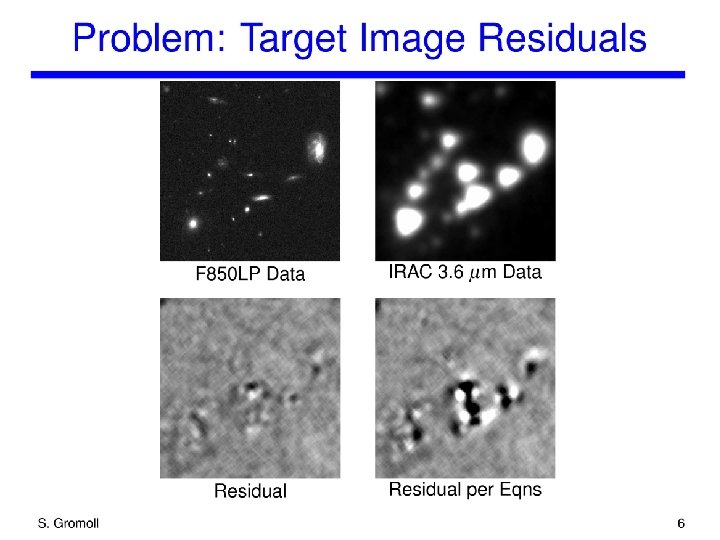 Problem: Target Image Residuals

F850LP Data

IRAC 3.6 $\mu$m Data

Residual

Residual per Eqns

S. Gromoll

6